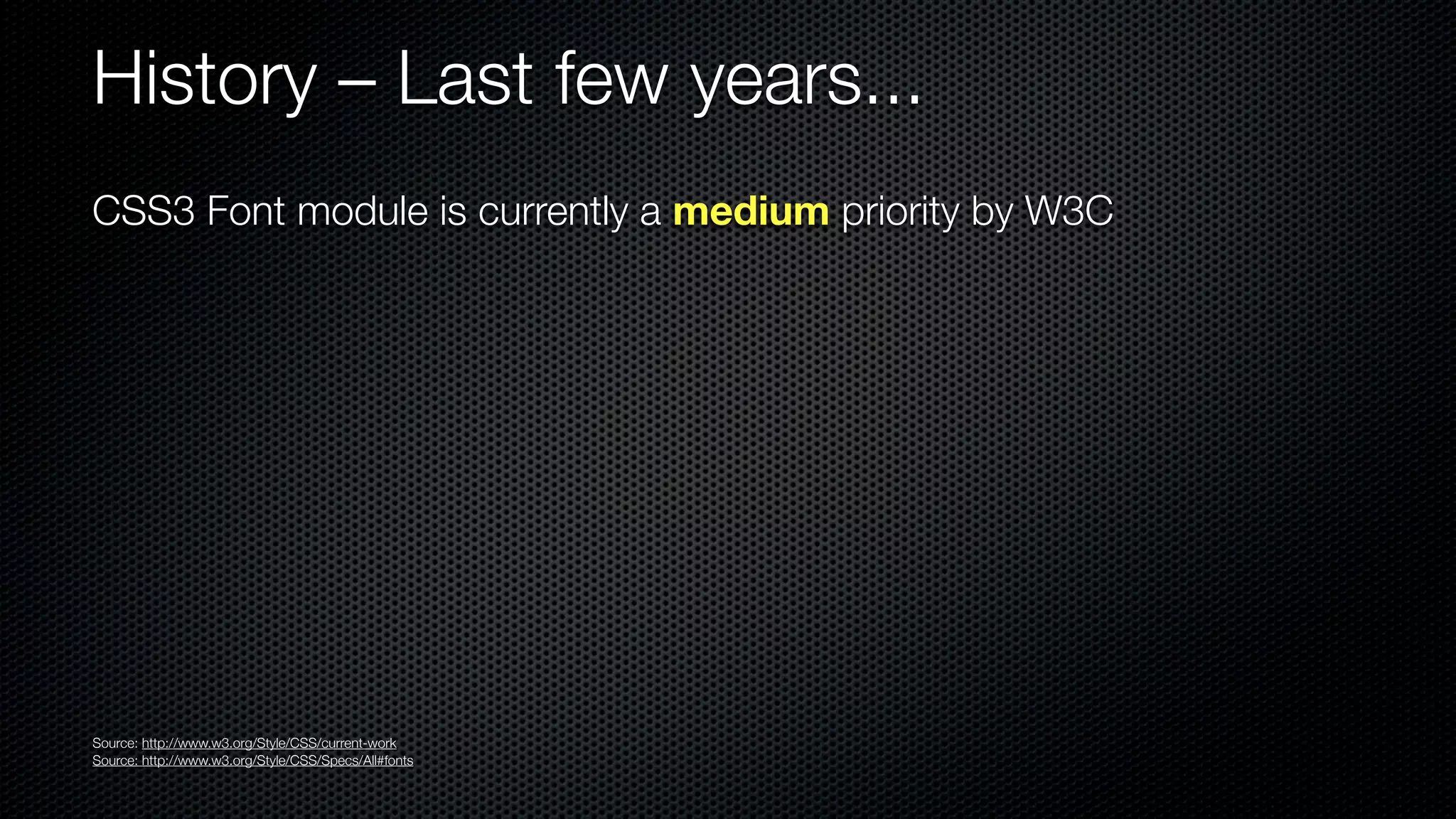 History – Last few years...

CSS3 Font module is currently a medium priority by W3C

Source: http://www.w3.org/Style/CSS/current-work
Source: http://www.w3.org/Style/CSS/Specs/All#fonts